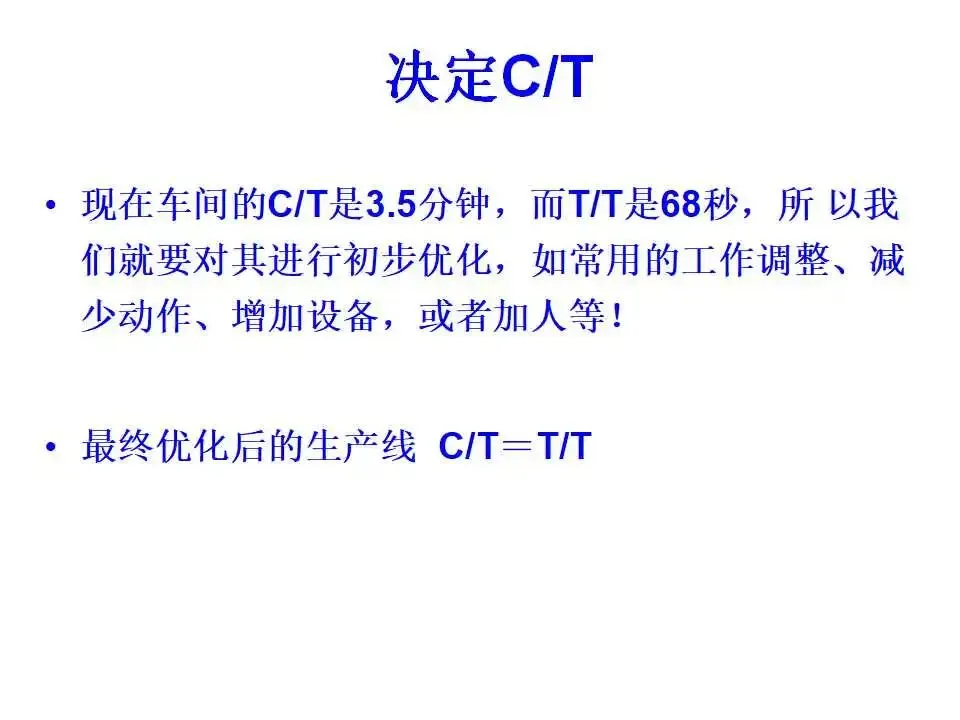 决定C/T

• 现在车间的C/T是3.5分钟，而T/T是68秒，所 以我们就要对其进行初步优化，如常用的工作调整、减少动作、增加设备，或者加人等！

• 最终优化后的生产线 C/T＝T/T